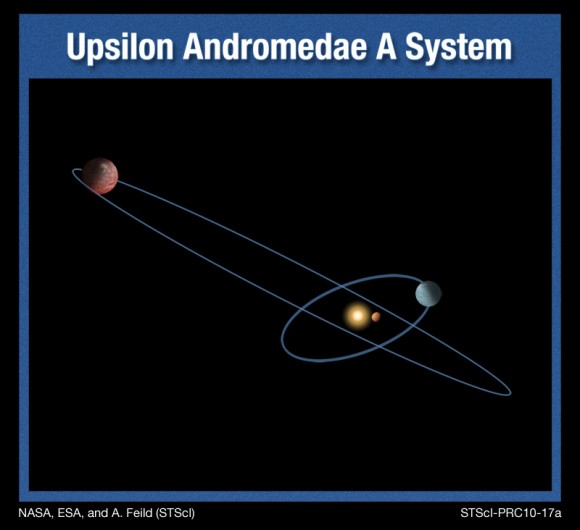 Upsilon Andromedae A System

NASA, ESA, and A. Feild (STScI)

STScI-PRC10-17a